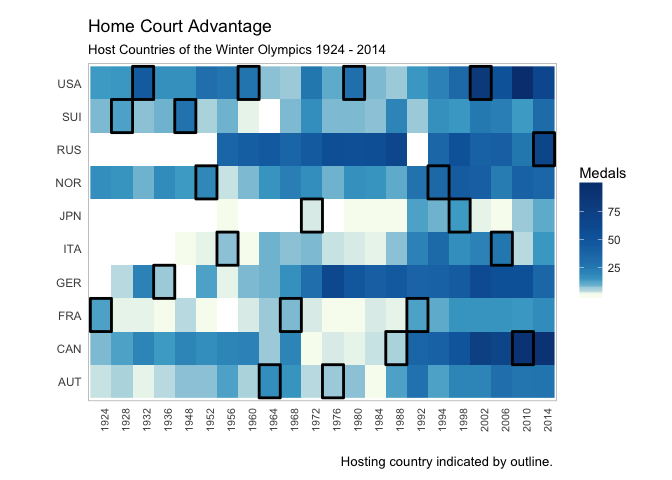 Home Court Advantage

Host Countries of the Winter Olympics 1924 - 2014

USA
SUI
RUS
NOR
JPN
ITA
GER
FRA
CAN
AUT

1924 1928 1932 1936 1948 1952 1956 1960 1964 1968 1972 1976 1980 1984 1988 1992 1994 1998 2002 2006 2010 2014

Medals
75
50
25

Hosting country indicated by outline.